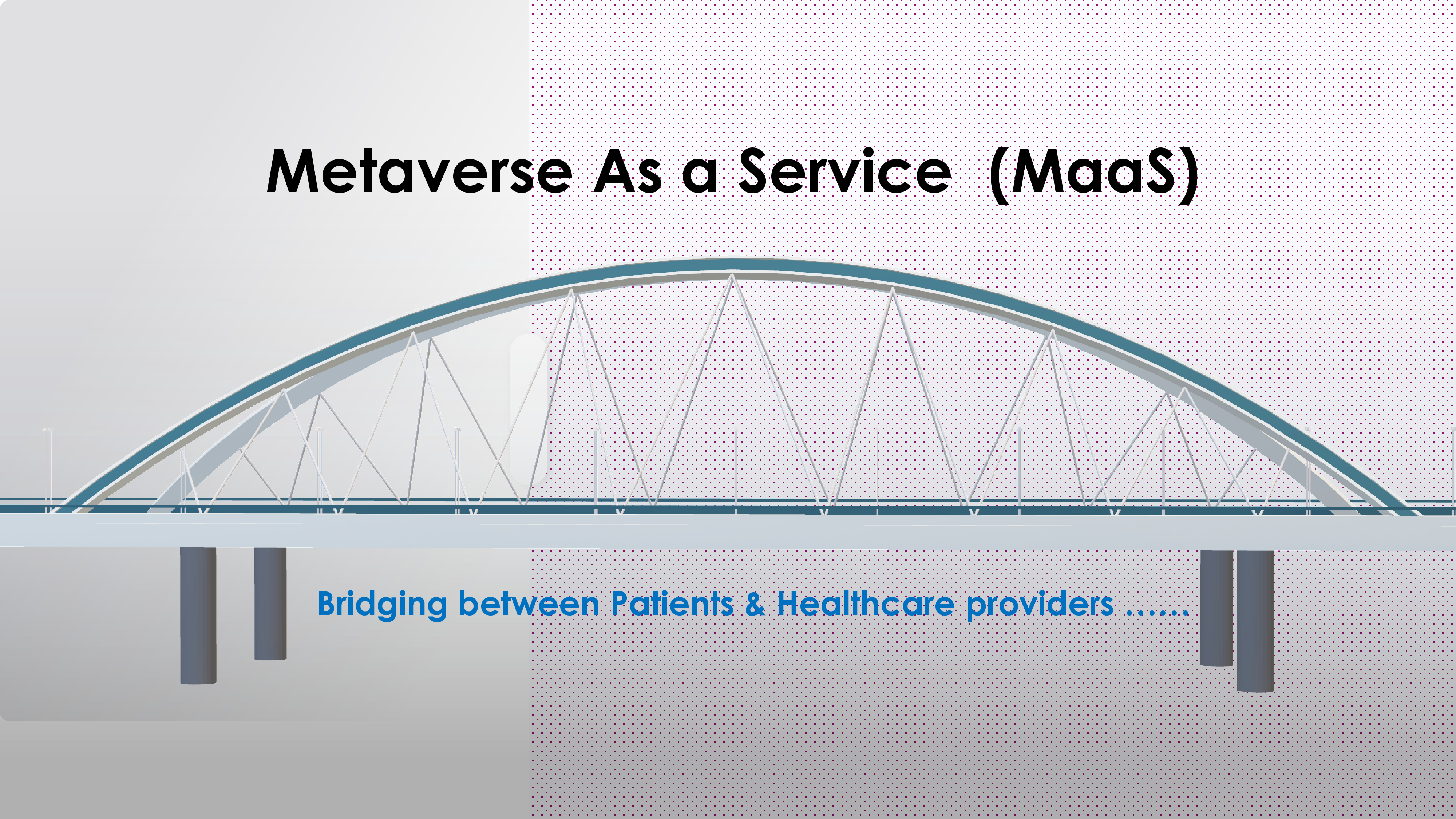 Metaverse As a Service (MaaS)

Bridging between Patients & Healthcare providers ……